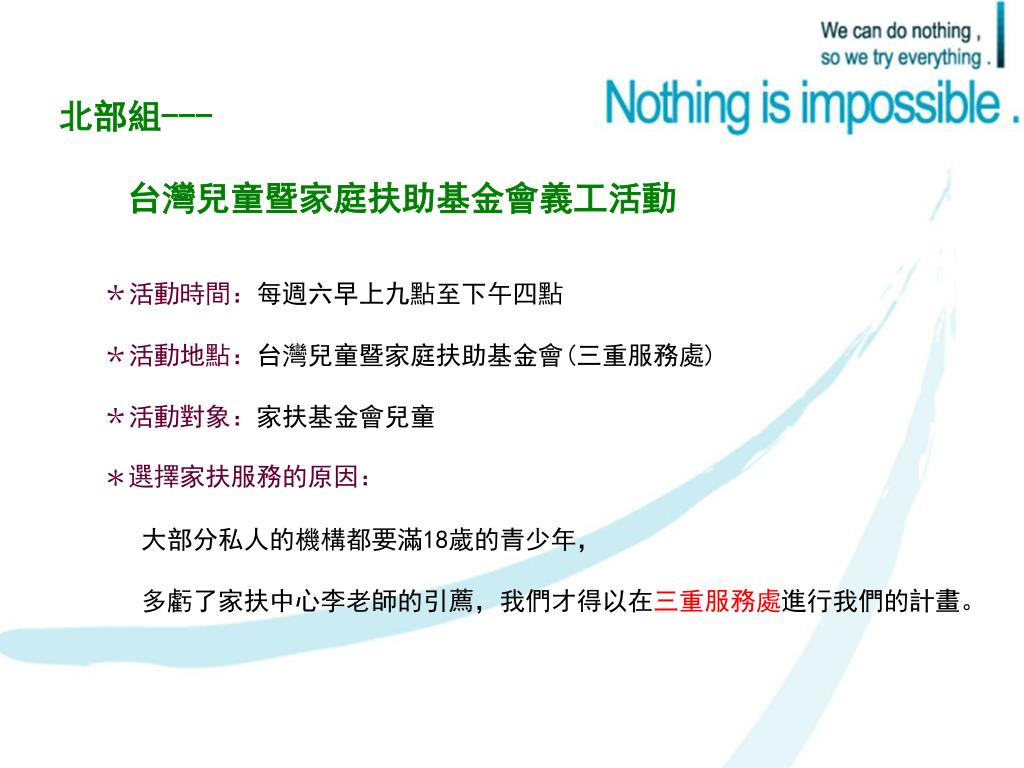 We can do nothing ,
so we try everything .
Nothing is impossible .

北部組---

台灣兒童暨家庭扶助基金會義工活動

＊活動時間：每週六早上九點至下午四點

＊活動地點：台灣兒童暨家庭扶助基金會(三重服務處)

＊活動對象：家扶基金會兒童

＊選擇家扶服務的原因：

大部分私人的機構都要滿18歲的青少年，

多虧了家扶中心李老師的引薦，我們才得以在三重服務處進行我們的計畫。